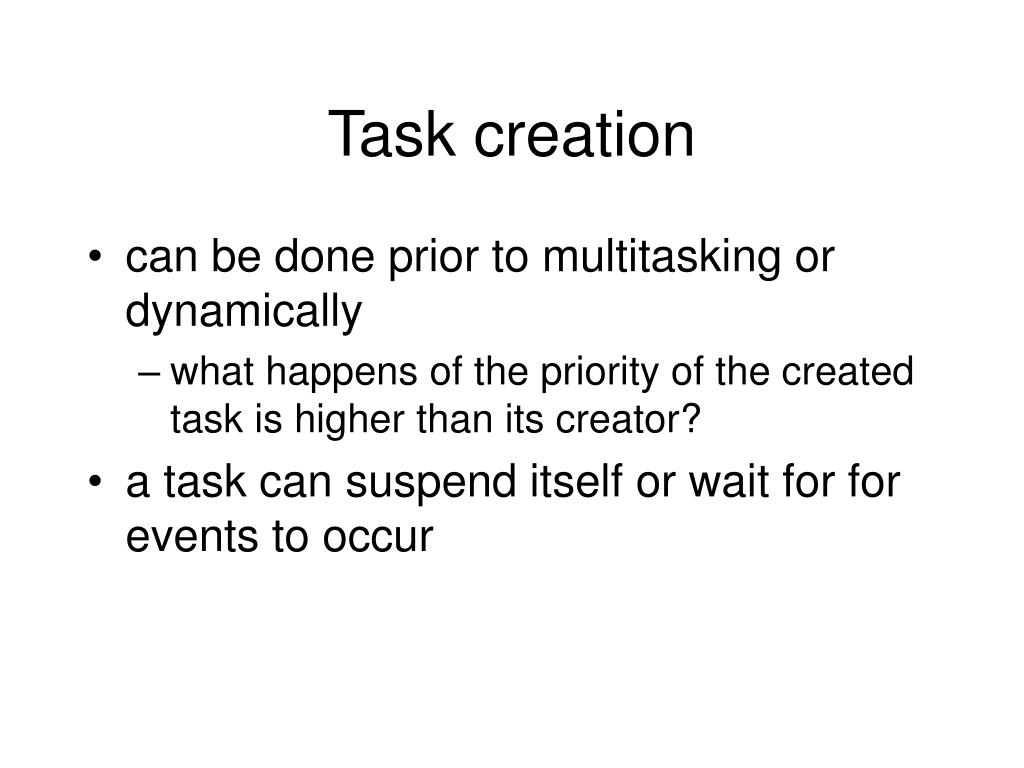 Task creation

• can be done prior to multitasking or dynamically
  – what happens of the priority of the created task is higher than its creator?
• a task can suspend itself or wait for for events to occur